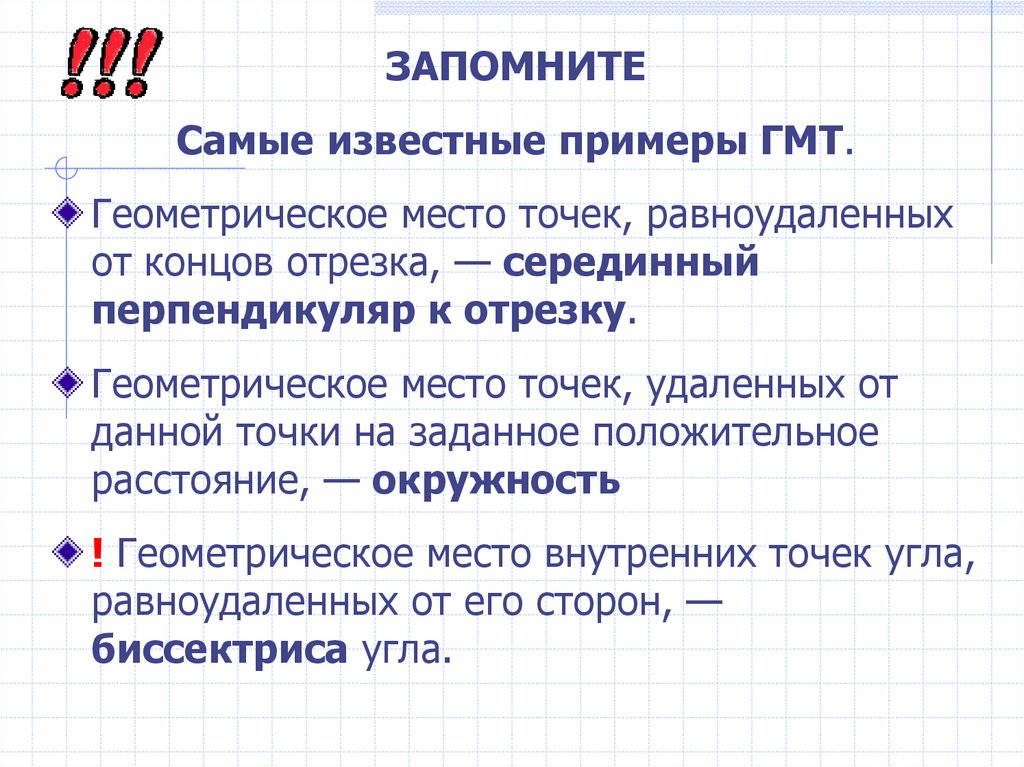 !!! ЗАПОМНИТЕ

Самые известные примеры ГМТ.

Геометрическое место точек, равноудаленных от концов отрезка, — серединный перпендикуляр к отрезку.

Геометрическое место точек, удаленных от данной точки на заданное положительное расстояние, — окружность

! Геометрическое место внутренних точек угла, равноудаленных от его сторон, — биссектриса угла.